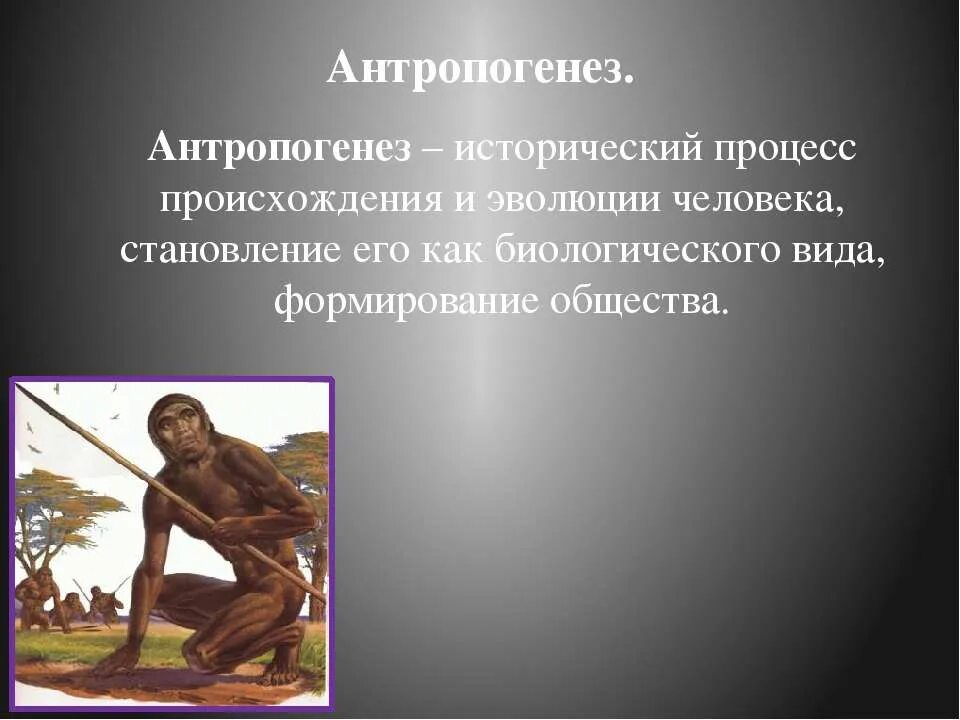 Антропогенез.

Антропогенез – исторический процесс происхождения и эволюции человека, становление его как биологического вида, формирование общества.